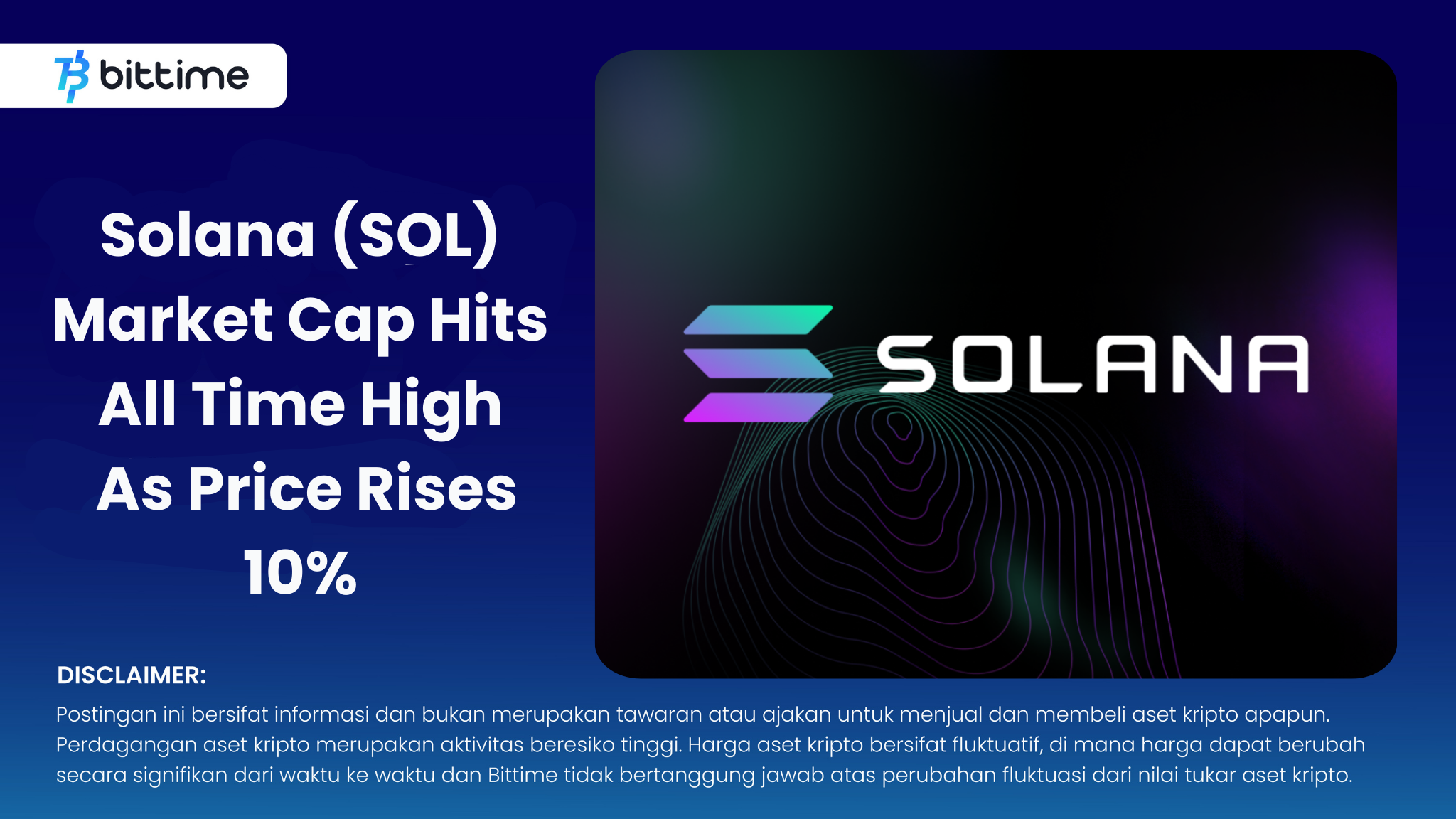 bittime

Solana (SOL) Market Cap Hits All Time High As Price Rises 10%

SOLANA

DISCLAIMER:
Postingan ini bersifat informasi dan bukan merupakan tawaran atau ajakan untuk menjual dan membeli aset kripto apapun. Perdagangan aset kripto merupakan aktivitas beresiko tinggi. Harga aset kripto bersifat fluktuatif, di mana harga dapat berubah secara signifikan dari waktu ke waktu dan Bittime tidak bertanggung jawab atas perubahan fluktuasi dari nilai tukar aset kripto.